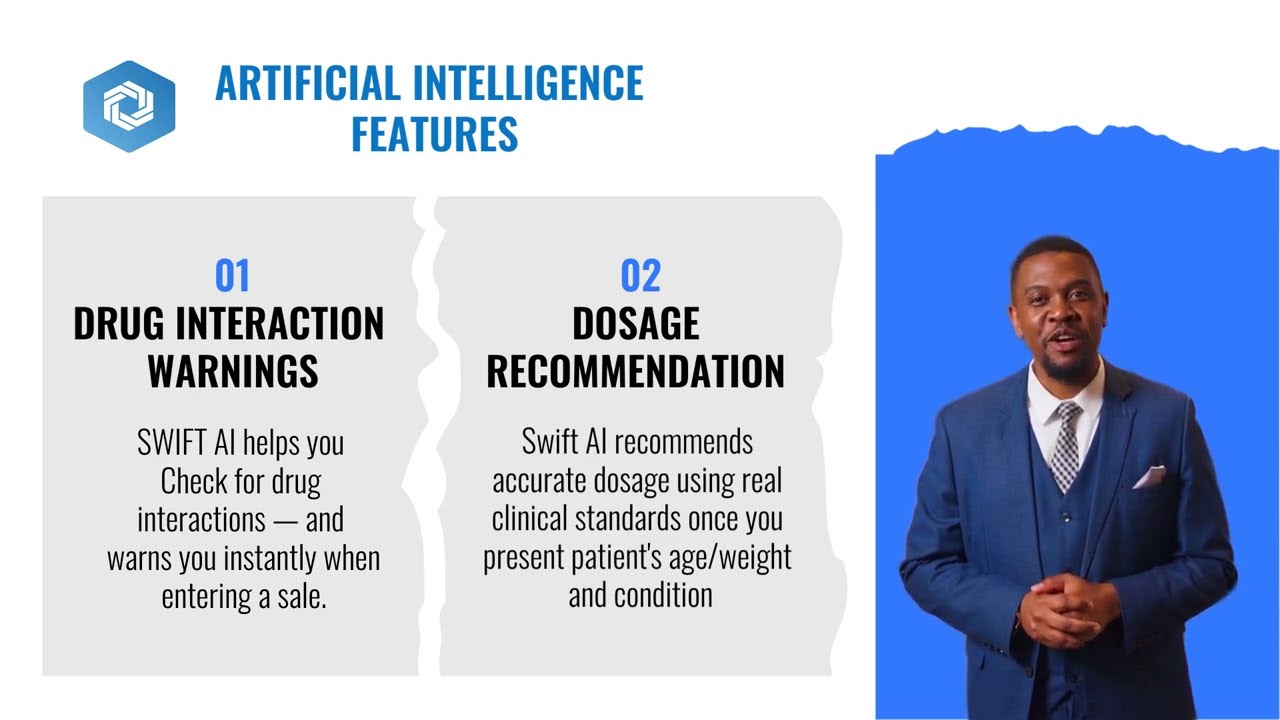 ARTIFICIAL INTELLIGENCE FEATURES

01
DRUG INTERACTION WARNINGS

SWIFT AI helps you Check for drug interactions — and warns you instantly when entering a sale.

02
DOSAGE RECOMMENDATION

Swift AI recommends accurate dosage using real clinical standards once you present patient's age/weight and condition